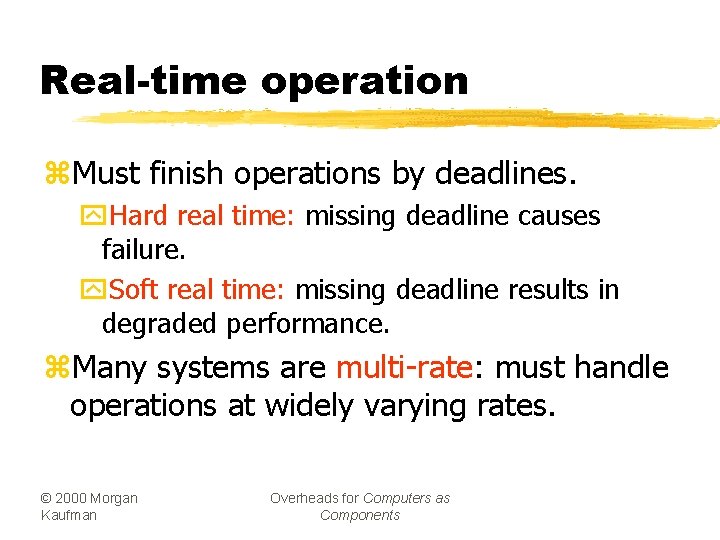 Real-time operation

⌘Must finish operations by deadlines.

Hard real time: missing deadline causes failure.

Soft real time: missing deadline results in degraded performance.

⌘Many systems are multi-rate: must handle operations at widely varying rates.

© 2000 Morgan Kaufman

Overheads for Computers as Components